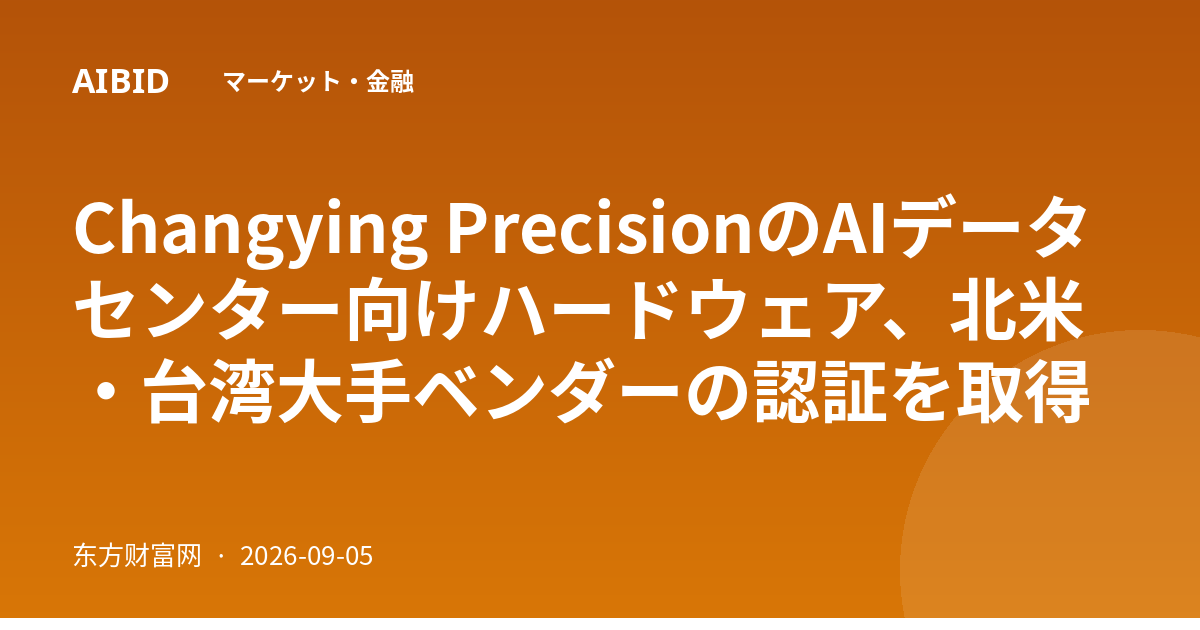 AIBID マーケット・金融

Changying PrecisionのAIデータセンター向けハードウェア、北米・台湾大手ベンダーの認証を取得

东方财富网 · 2026-09-05